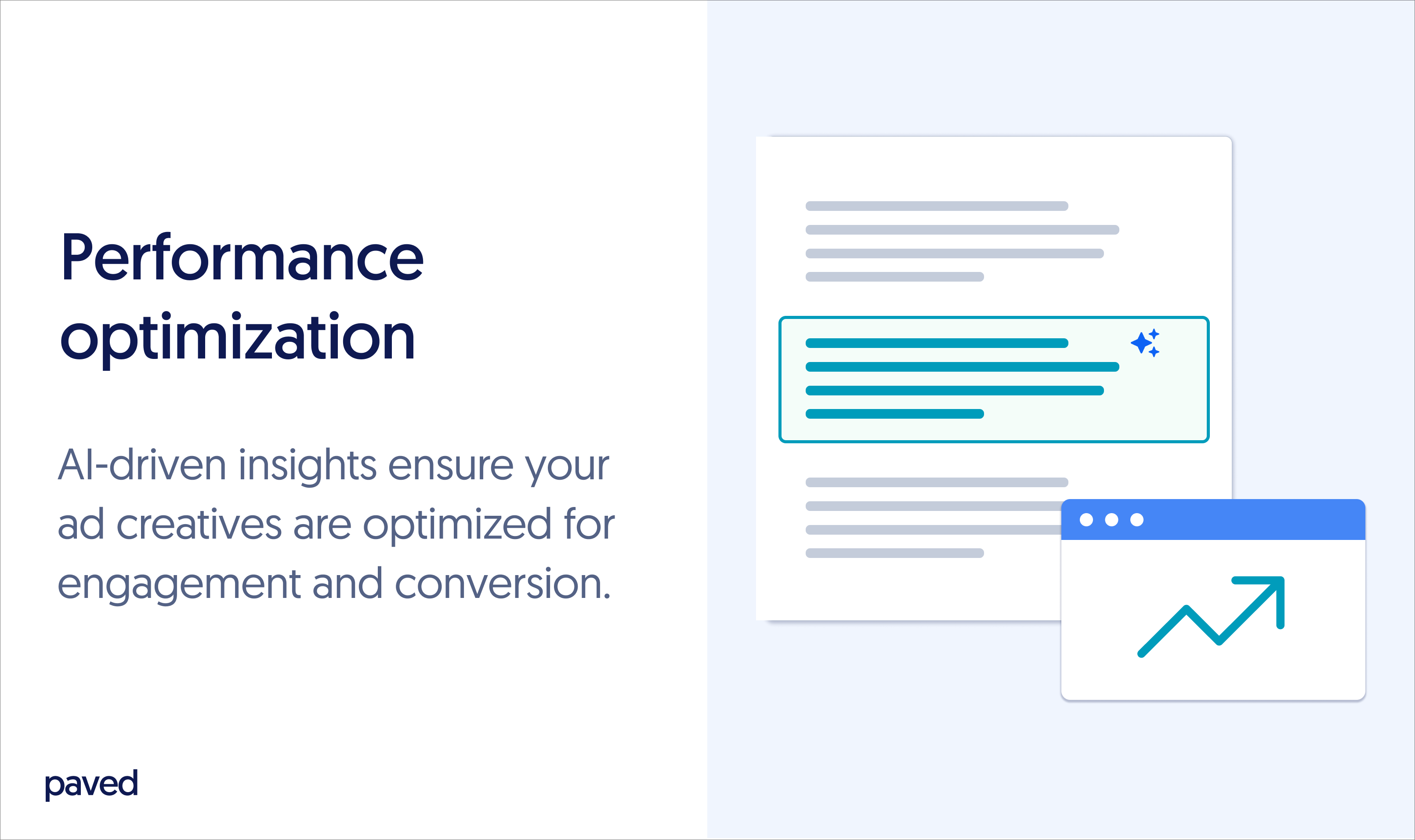 Performance optimization

AI-driven insights ensure your ad creatives are optimized for engagement and conversion.

paved